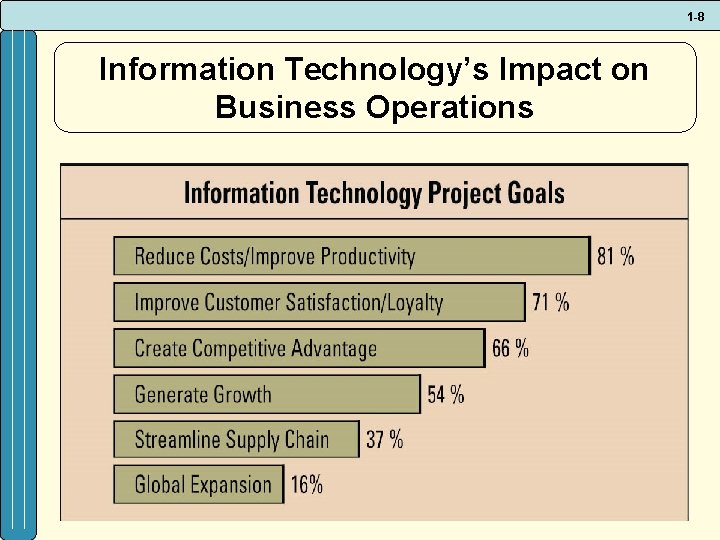 1-8

Information Technology's Impact on Business Operations

Information Technology Project Goals

Reduce Costs/Improve Productivity 81 %

Improve Customer Satisfaction/Loyalty 71 %

Create Competitive Advantage 66 %

Generate Growth 54 %

Streamline Supply Chain 37 %

Global Expansion 16%